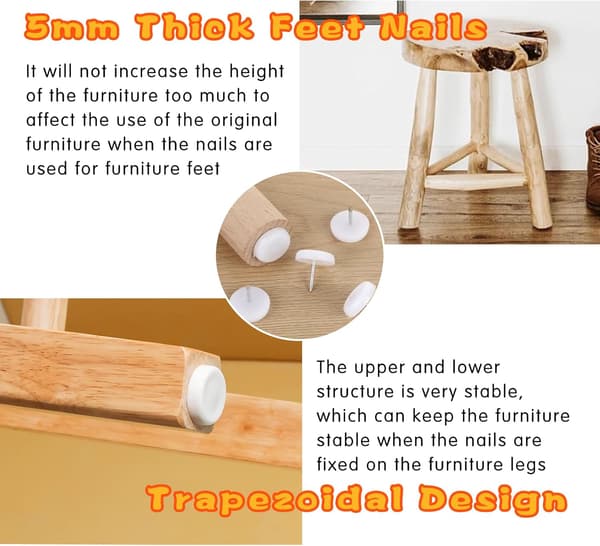 5mm Thick Feet Nails

It will not increase the height of the furniture too much to affect the use of the original furniture when the nails are used for furniture feet

The upper and lower structure is very stable, which can keep the furniture stable when the nails are fixed on the furniture legs

Trapezoidal Design